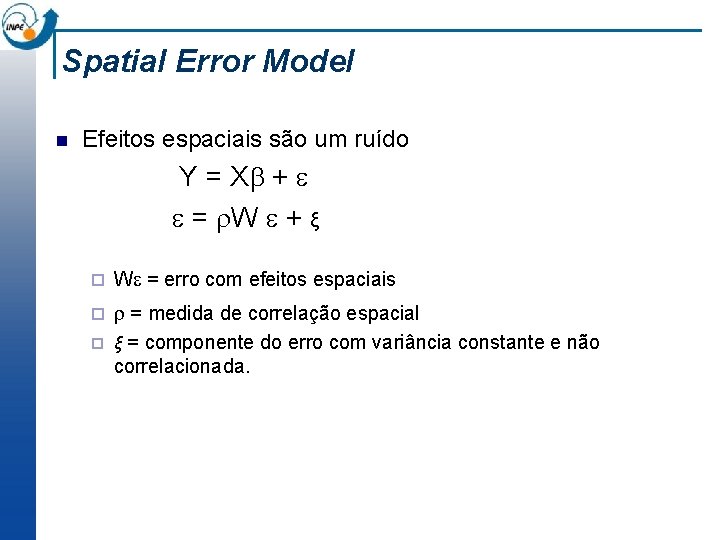 INPE

Spatial Error Model

Efeitos espaciais são um ruído

$Y = X\beta + \varepsilon$

$\varepsilon = \rho W \varepsilon + \xi$

$W\varepsilon$ = erro com efeitos espaciais

$\rho$ = medida de correlação espacial

$\xi$ = componente do erro com variância constante e não correlacionada.